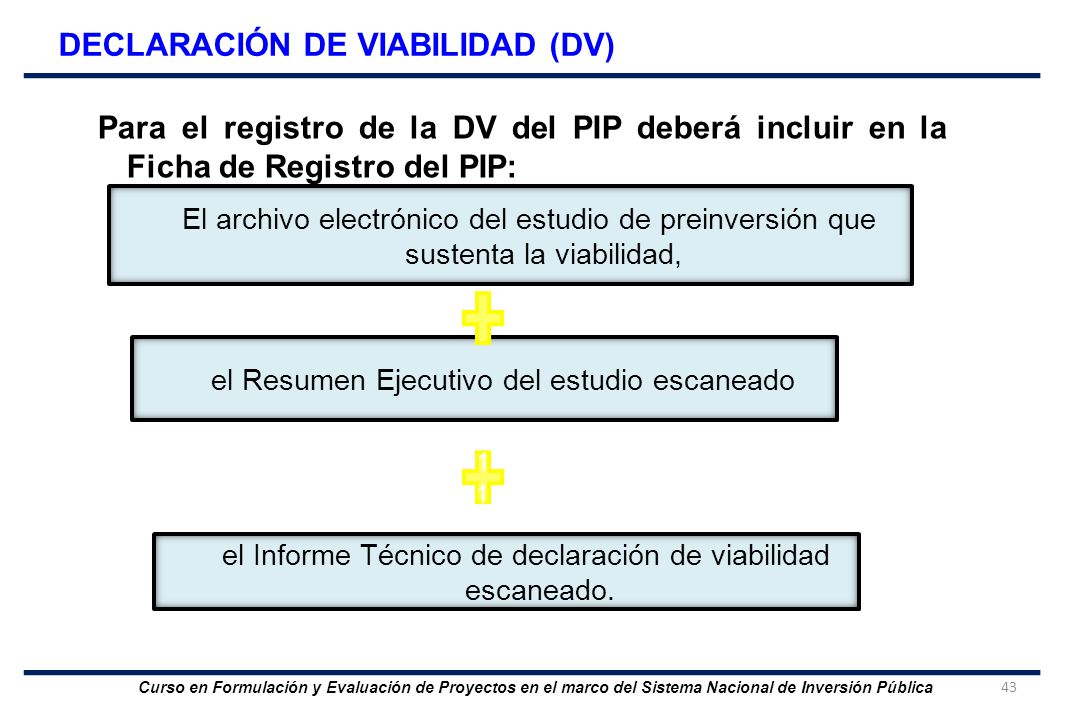 DECLARACIÓN DE VIABILIDAD (DV)

Para el registro de la DV del PIP deberá incluir en la Ficha de Registro del PIP:

El archivo electrónico del estudio de preinversión que sustenta la viabilidad,

el Resumen Ejecutivo del estudio escaneado

el Informe Técnico de declaración de viabilidad escaneado.

Curso en Formulación y Evaluación de Proyectos en el marco del Sistema Nacional de Inversión Pública

43